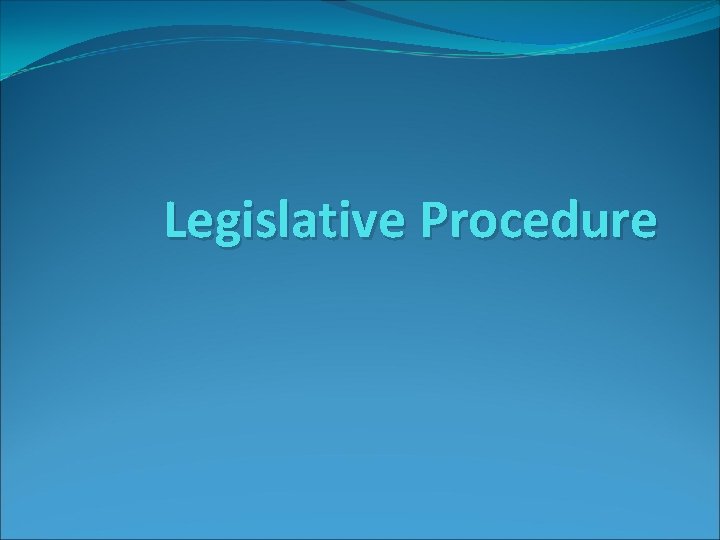 Legislative Procedure